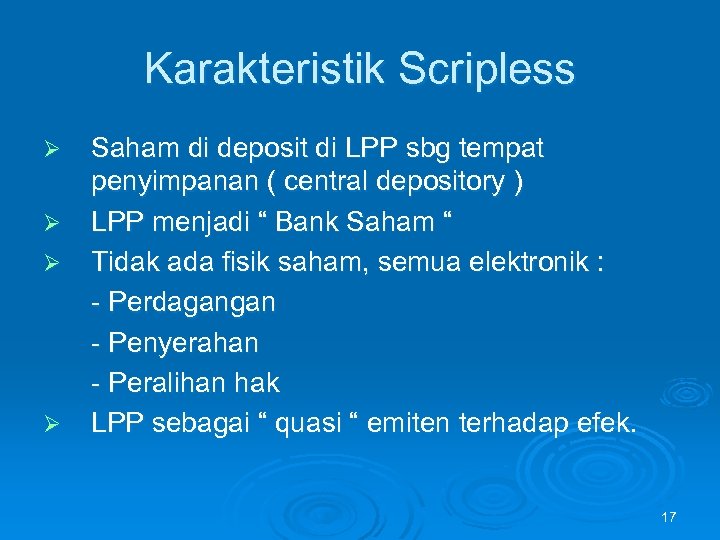 Karakteristik Scripless

➢ Saham di deposit di LPP sbg tempat penyimpanan ( central depository )
➢ LPP menjadi “ Bank Saham “
➢ Tidak ada fisik saham, semua elektronik :
- Perdagangan
- Penyerahan
- Peralihan hak
➢ LPP sebagai “ quasi “ emiten terhadap efek.

17